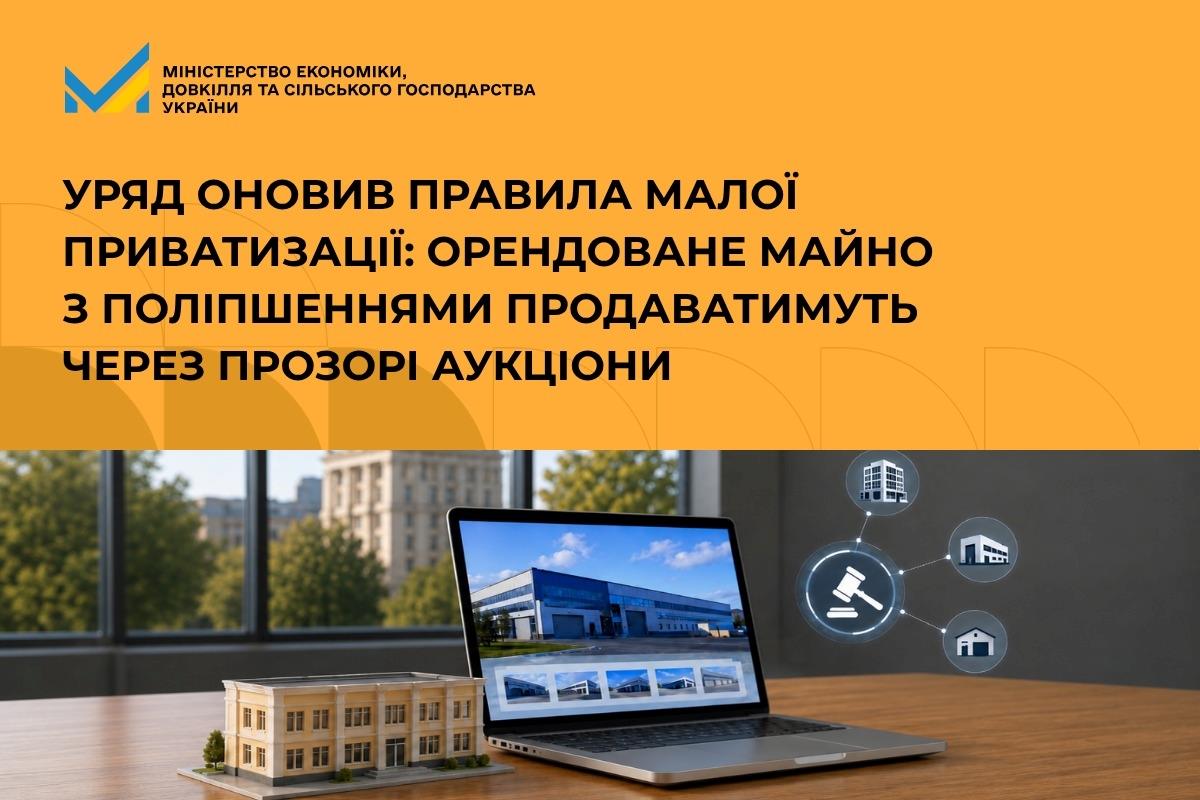 МІНІСТЕРСТВО ЕКОНОМІКИ, ДОВКІЛЛЯ ТА СІЛЬСЬКОГО ГОСПОДАРСТВА УКРАЇНИ

УРЯД ОНОВИВ ПРАВИЛА МАЛОЇ ПРИВАТИЗАЦІЇ: ОРЕНДОВАНЕ МАЙНО З ПОЛІПШЕННЯМИ ПРОДАВАТИМУТЬ ЧЕРЕЗ ПРОЗОРІ АУКЦІОНИ